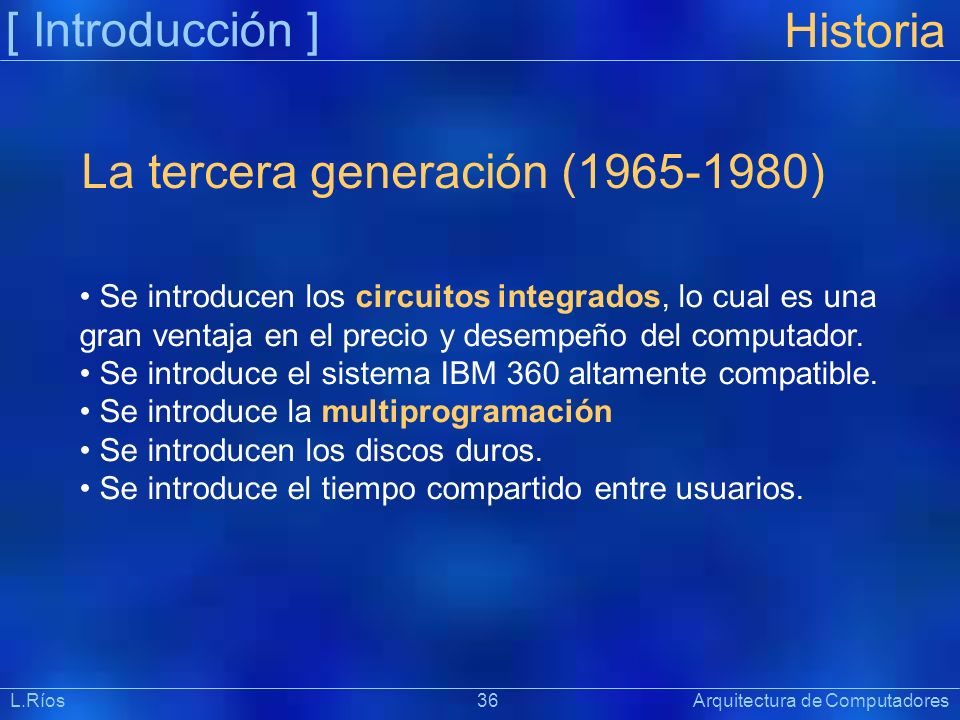 [ Introducción ] Historia

La tercera generación (1965-1980)

• Se introducen los circuitos integrados, lo cual es una gran ventaja en el precio y desempeño del computador.
• Se introduce el sistema IBM 360 altamente compatible.
• Se introduce la multiprogramación
• Se introducen los discos duros.
• Se introduce el tiempo compartido entre usuarios.

L.Ríos 36 Arquitectura de Computadores